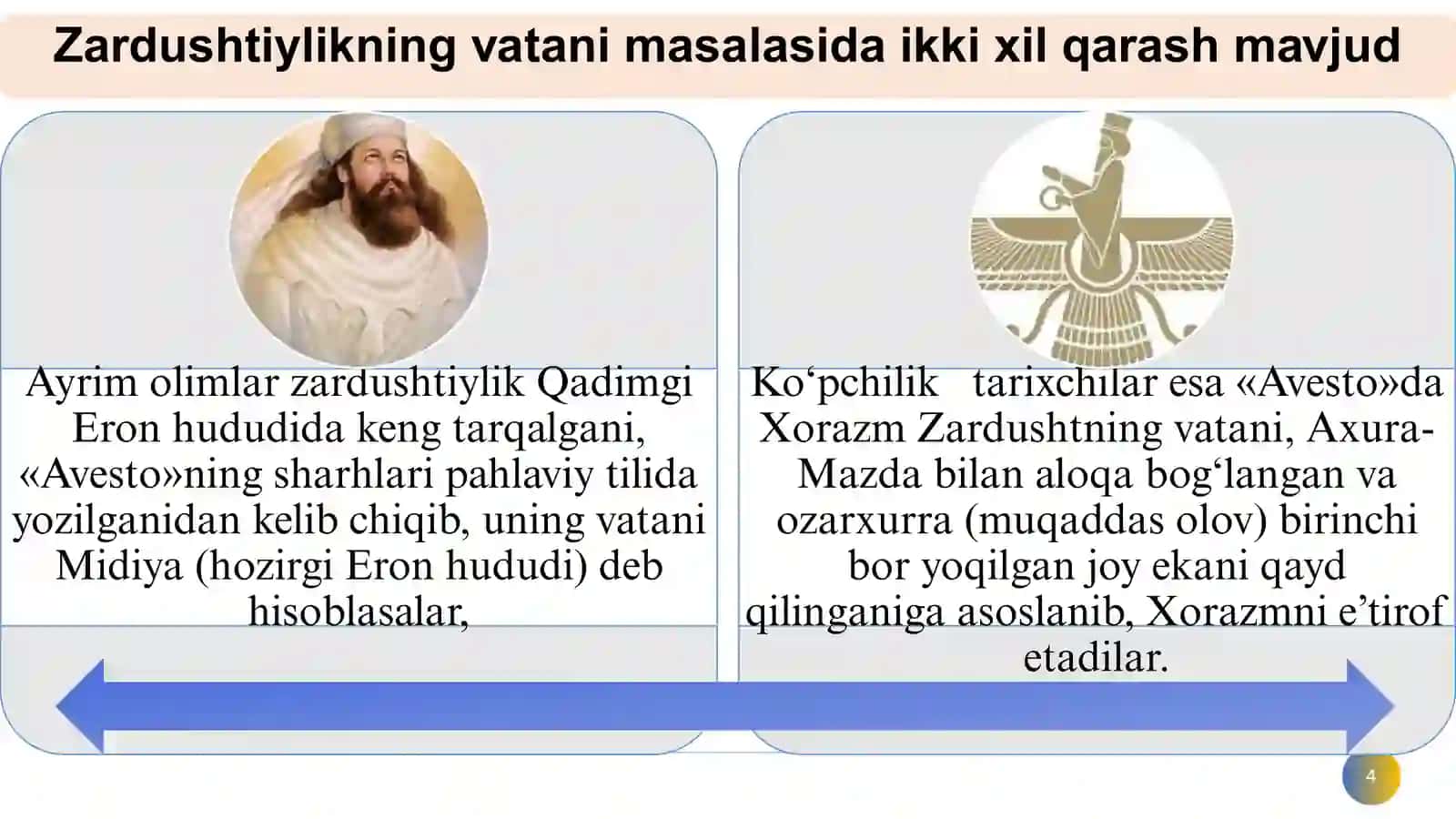 Zardushtiylikning vatani masalasida ikki xil qarash mavjud

Ayrim olimlar zardushtiylik Qadimgi Eron hududida keng tarqalgani, «Avesto»ning sharhlari pahlaviy tilida yozilganidan kelib chiqib, uning vatani Midiya (hozirgi Eron hududi) deb hisoblasalar,

Ko‘pchilik tarixchılar esa «Avesto»da Xorazm Zardushtning vatani, Axura-Mazda bilan aloqa bog‘langan va ozarxurra (muqaddas olov) birinchi bor yoqilgan joy ekani qayd qilinganiga asoslanib, Xorazmni e’tirof etadilar.

4